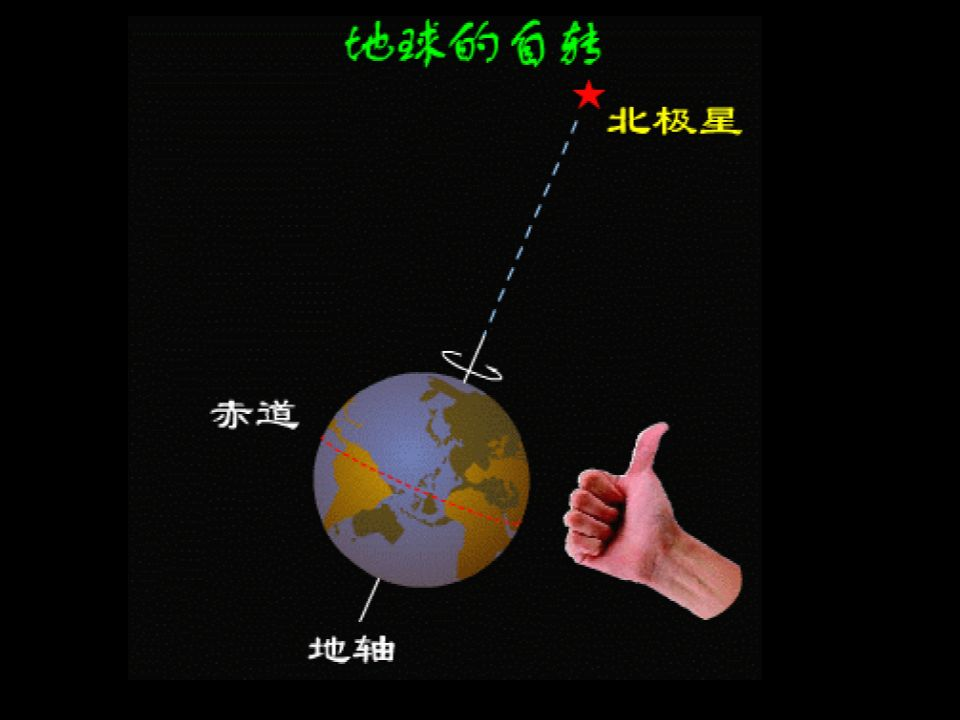 地球的自转

北极星

赤道

地轴